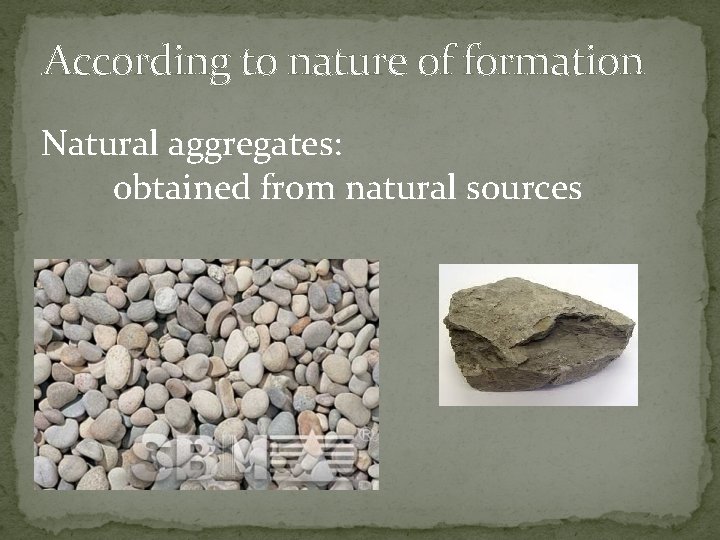 According to nature of formation

Natural aggregates:
obtained from natural sources

SBM